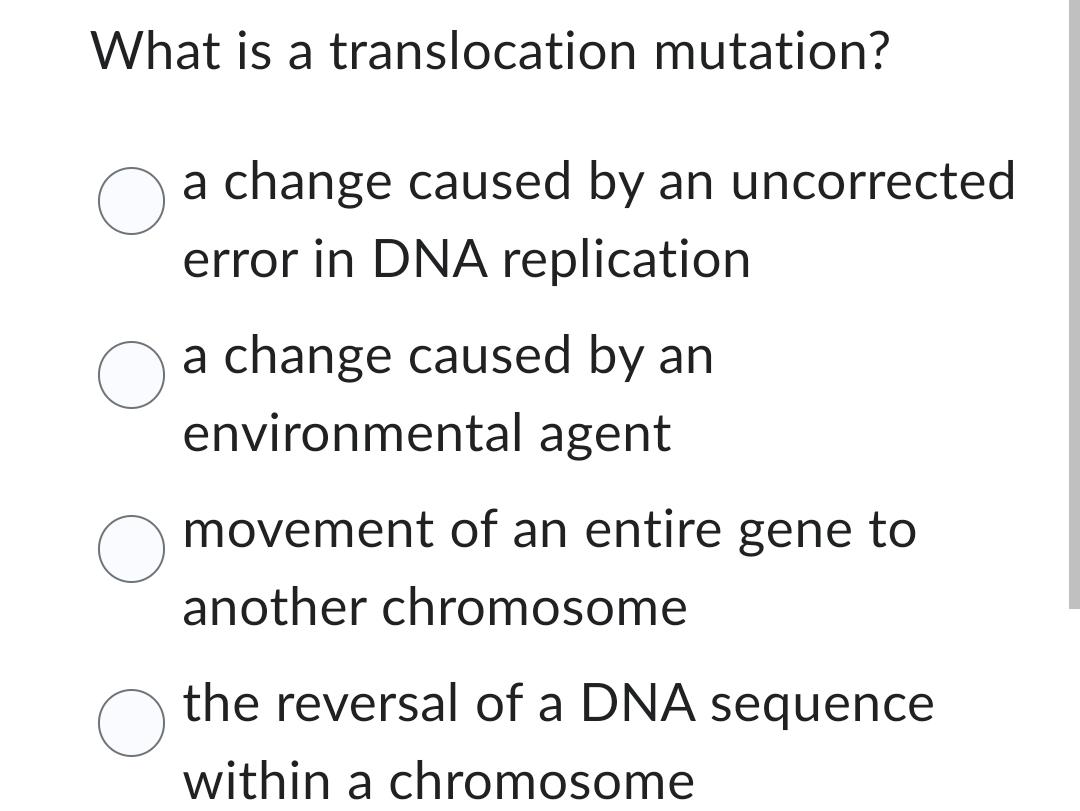 What is a translocation mutation?

a change caused by an uncorrected error in DNA replication

a change caused by an environmental agent

movement of an entire gene to another chromosome

the reversal of a DNA sequence within a chromosome